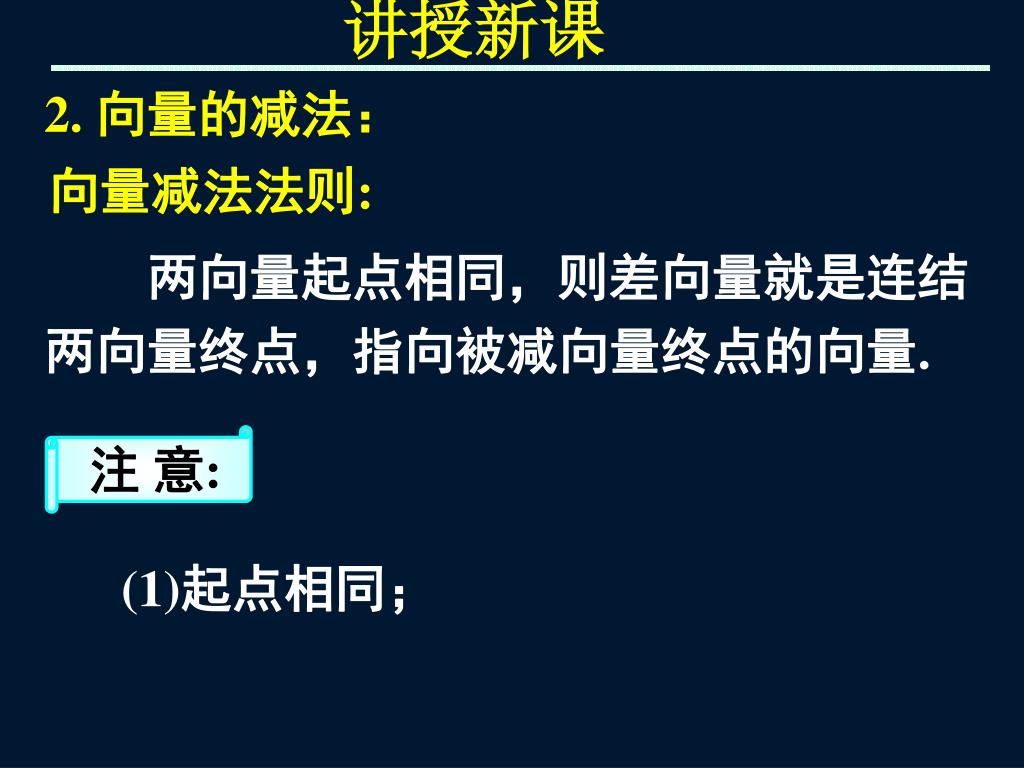 讲授新课

2. 向量的减法：

向量减法法则:

两向量起点相同，则差向量就是连结两向量终点，指向被减向量终点的向量.

注 意:

(1)起点相同；